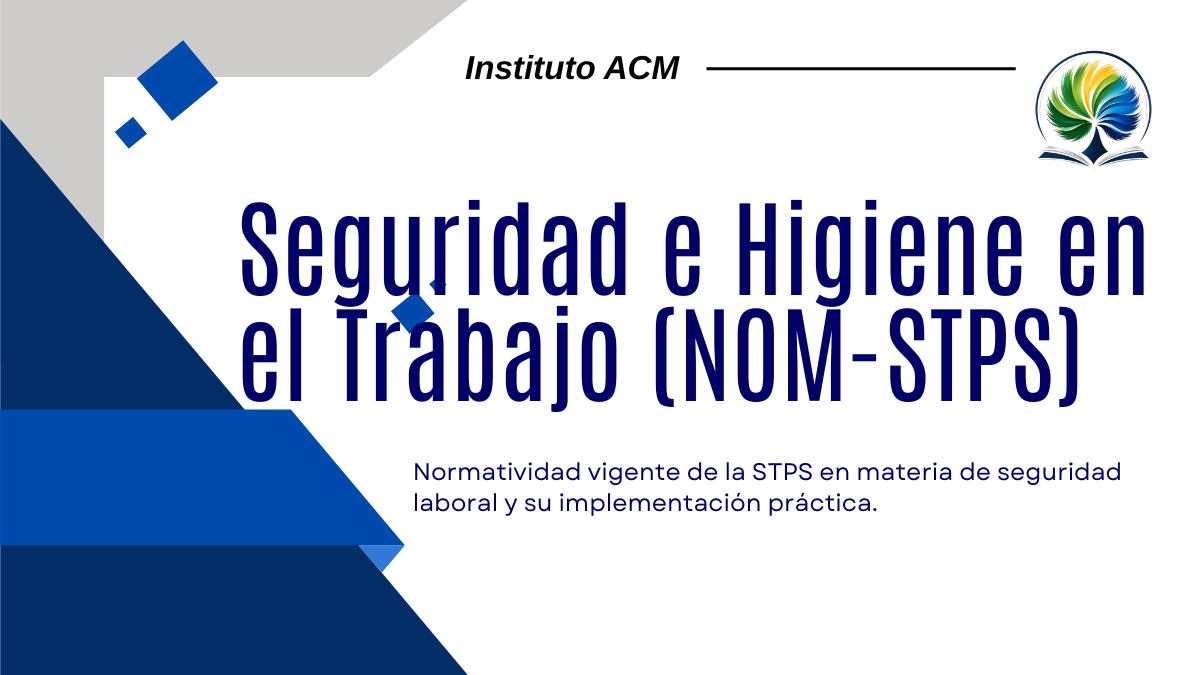 Instituto ACM

Seguridad e Higiene en el Trabajo (NOM-STPS)

Normatividad vigente de la STPS en materia de seguridad laboral y su implementación práctica.